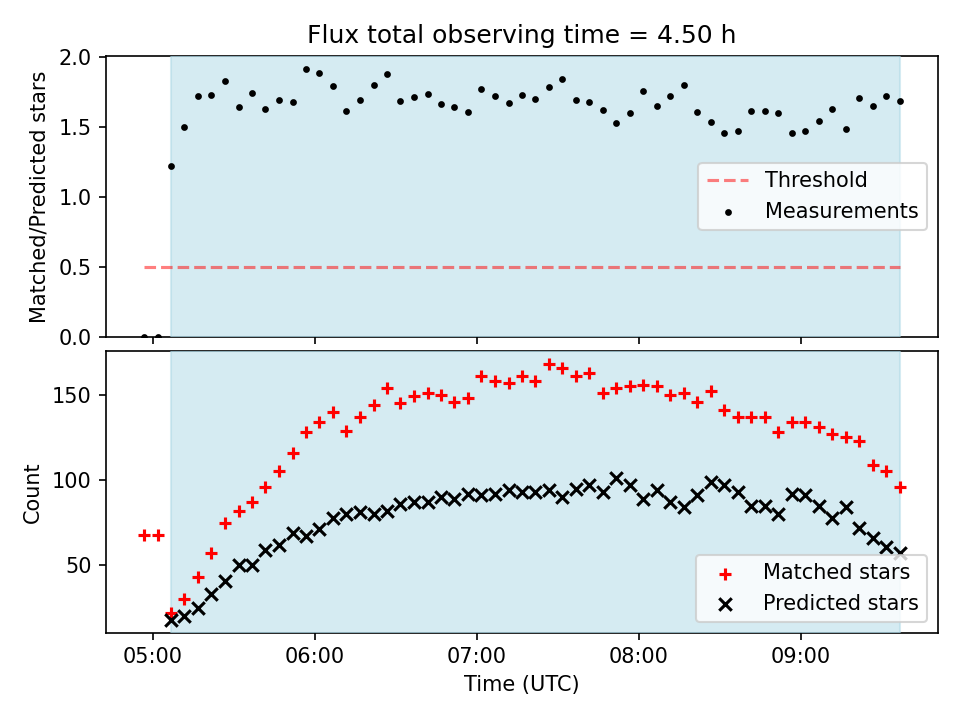 Flux total observing time = 4.50 h

Matched/Predicted stars

2.0
1.5
1.0
0.5
0.0

Threshold
Measurements

Count

150
100
50

Matched stars
Predicted stars

05:00
06:00
07:00
08:00
09:00

Time (UTC)